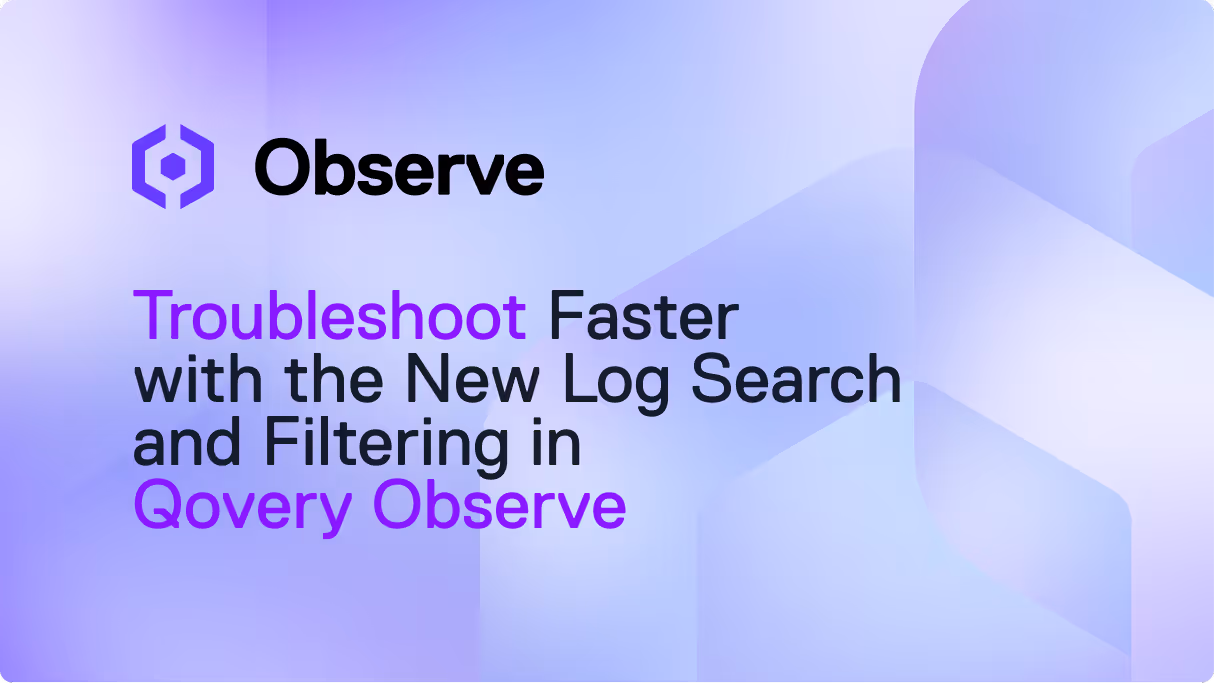 Observe

Troubleshoot Faster with the New Log Search and Filtering in Qovery Observe